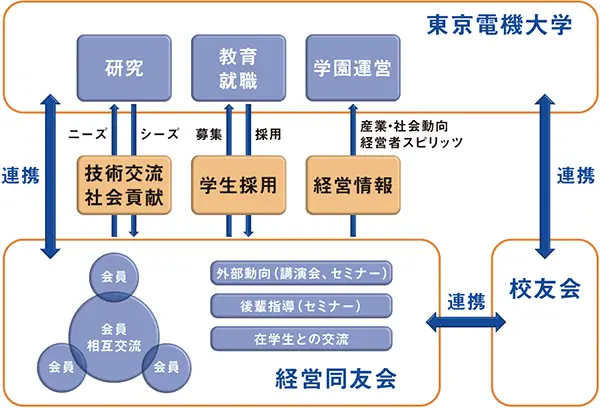 東京電機大学

研究

教育
就職

学園運営

ニーズ

シーズ

募集

採用

産業・社会動向
経営者スピリッツ

連携

技術交流
社会貢献

学生採用

経営情報

連携

会員

会員
相互交流

会員

会員

外部動向（講演会、セミナー）

後輩指導（セミナー）

在学生との交流

連携

校友会

経営同友会